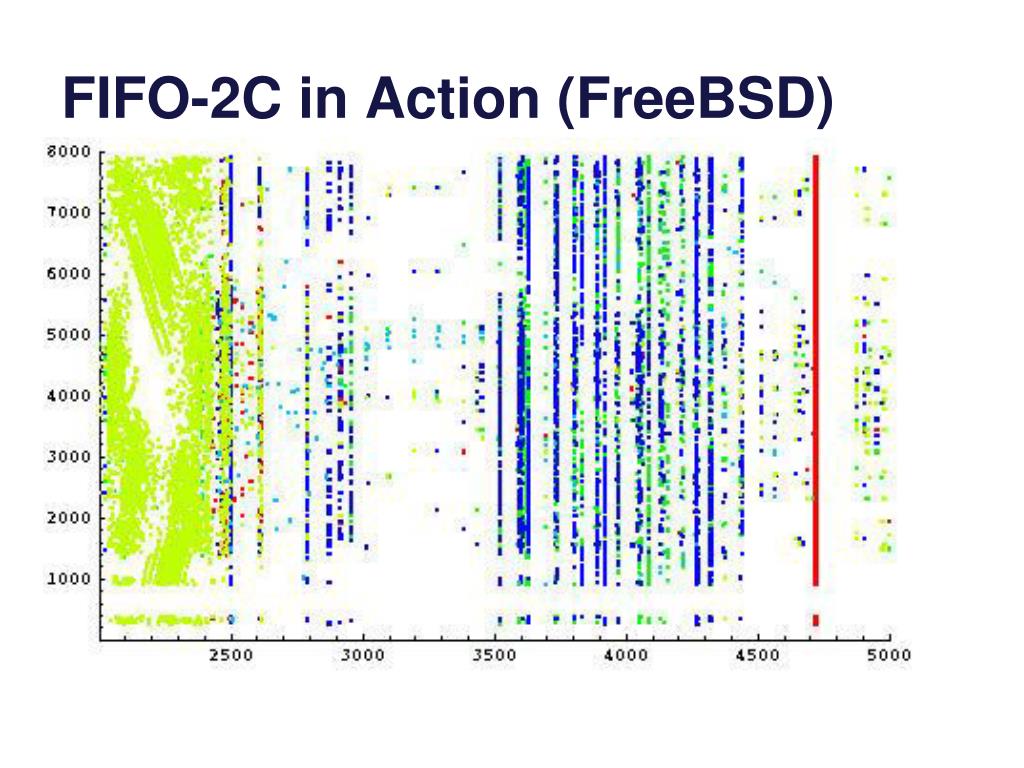 FIFO-2C in Action (FreeBSD)

8000
7000
6000
5000
4000
3000
2000
1000

2500
3000
3500
4000
4500
5000